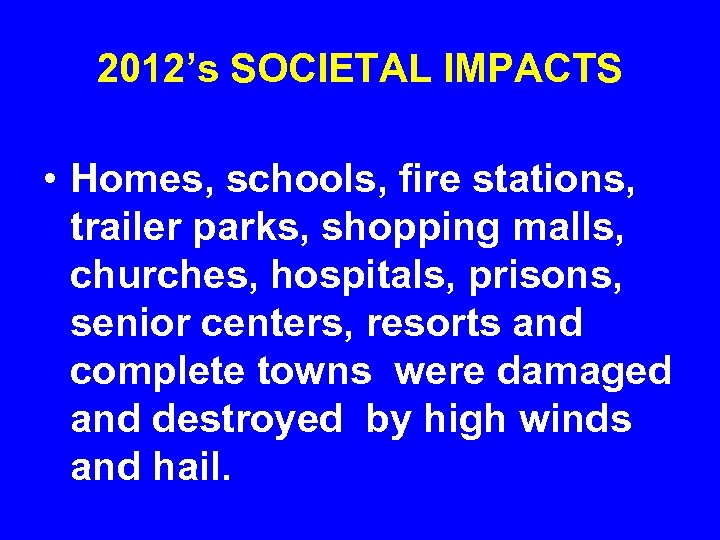 2012’s SOCIETAL IMPACTS

• Homes, schools, fire stations, trailer parks, shopping malls, churches, hospitals, prisons, senior centers, resorts and complete towns were damaged and destroyed by high winds and hail.